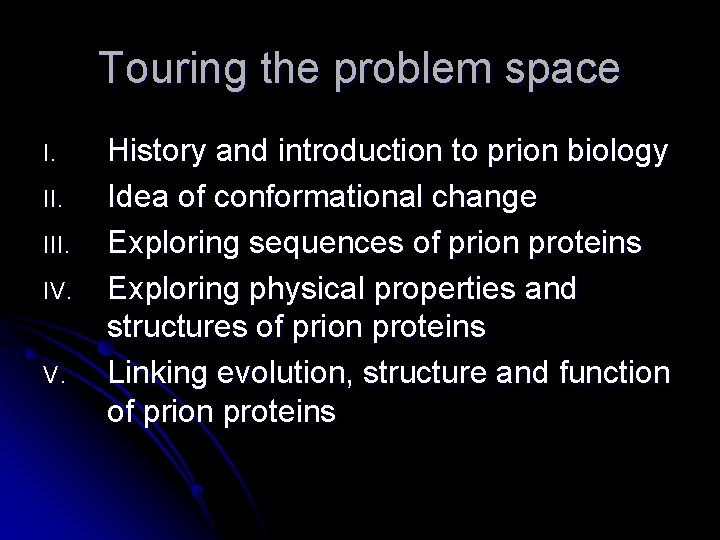 Touring the problem space

I. History and introduction to prion biology
II. Idea of conformational change
III. Exploring sequences of prion proteins
IV. Exploring physical properties and structures of prion proteins
V. Linking evolution, structure and function of prion proteins